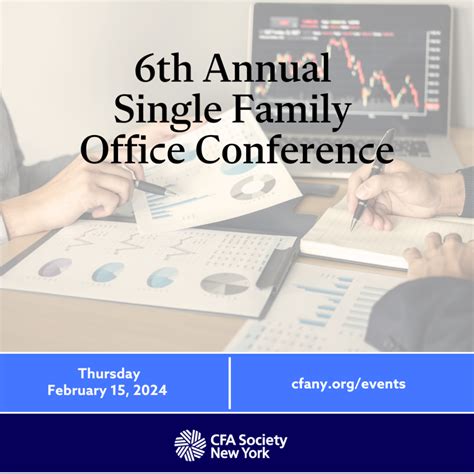 6th Annual
Single Family
Office Conference

Thursday
February 15, 2024

cfany.org/events

CFA Society
New York